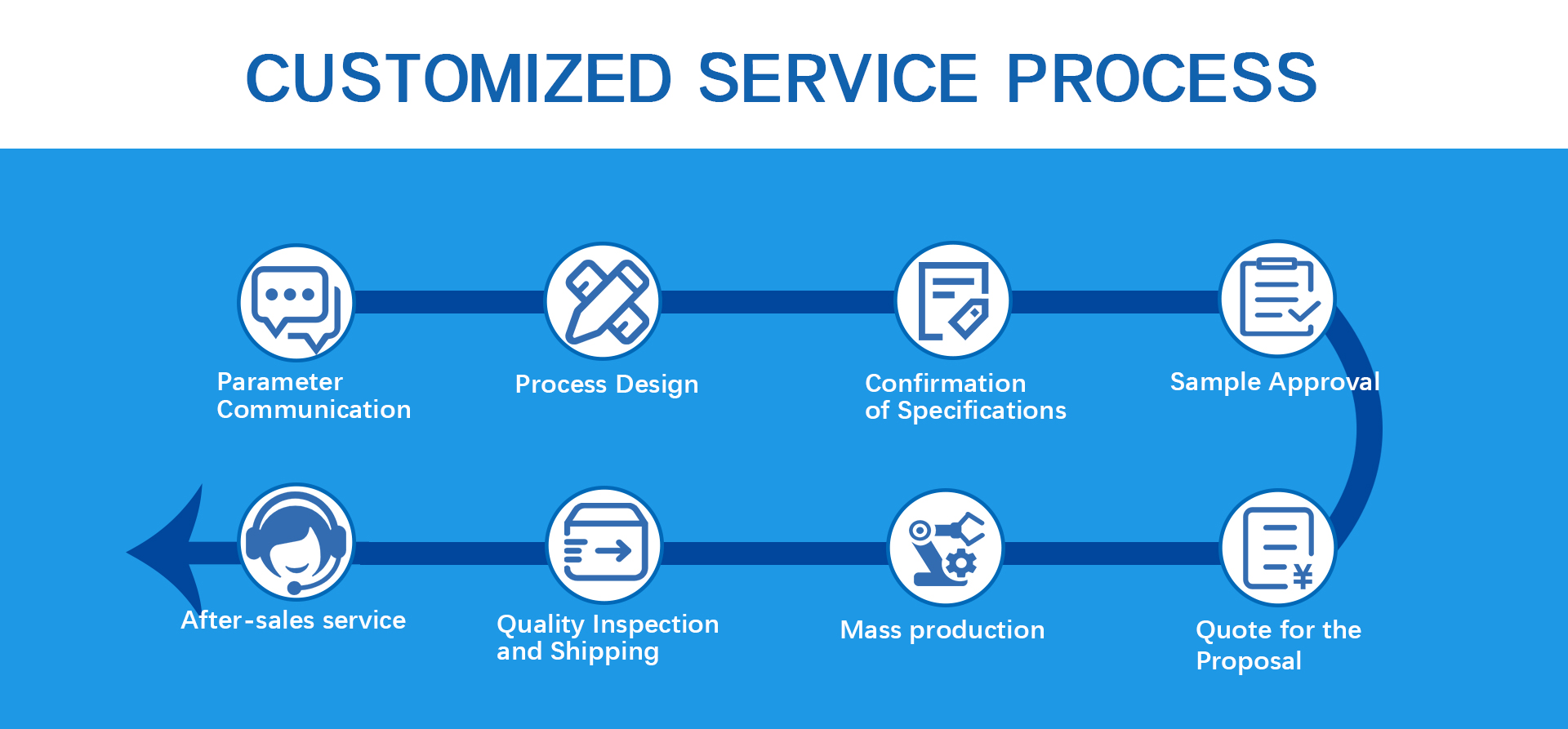 CUSTOMIZED SERVICE PROCESS

Parameter Communication

Process Design

Confirmation of Specifications

Sample Approval

Quote for the Proposal

Mass production

Quality Inspection and Shipping

After-sales service